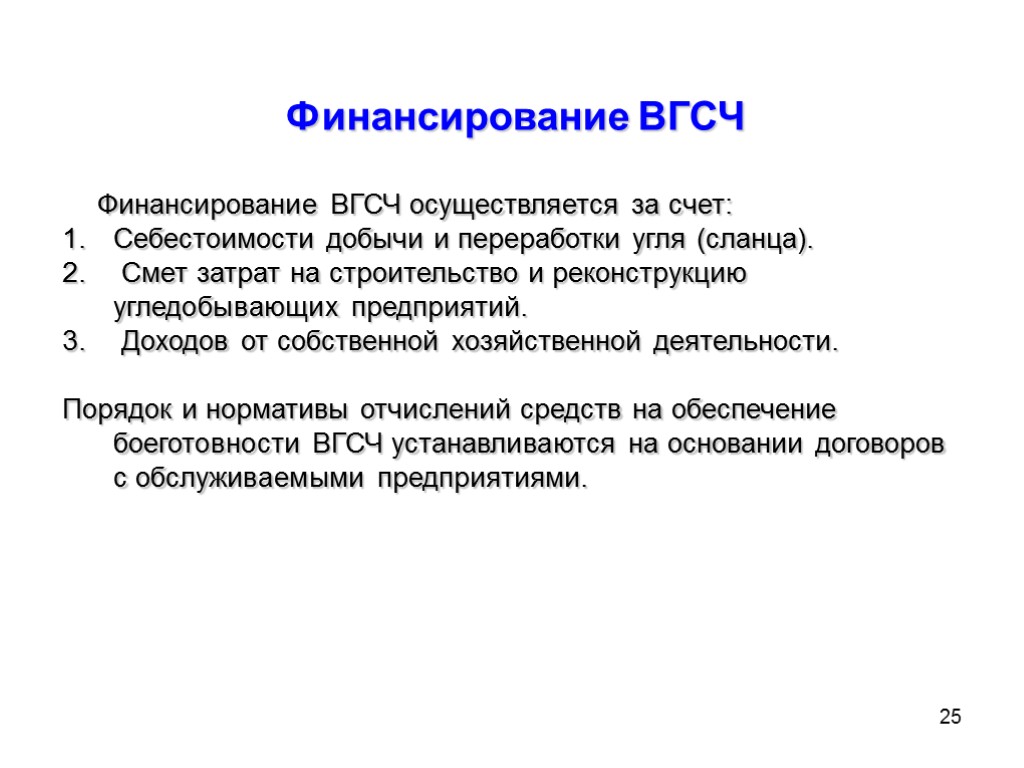 Финансирование ВГСЧ

Финансирование ВГСЧ осуществляется за счет:
1. Себестоимости добычи и переработки угля (сланца).
2. Смет затрат на строительство и реконструкцию угледобывающих предприятий.
3. Доходов от собственной хозяйственной деятельности.

Порядок и нормативы отчислений средств на обеспечение боеготовности ВГСЧ устанавливаются на основании договоров с обслуживаемыми предприятиями.

25